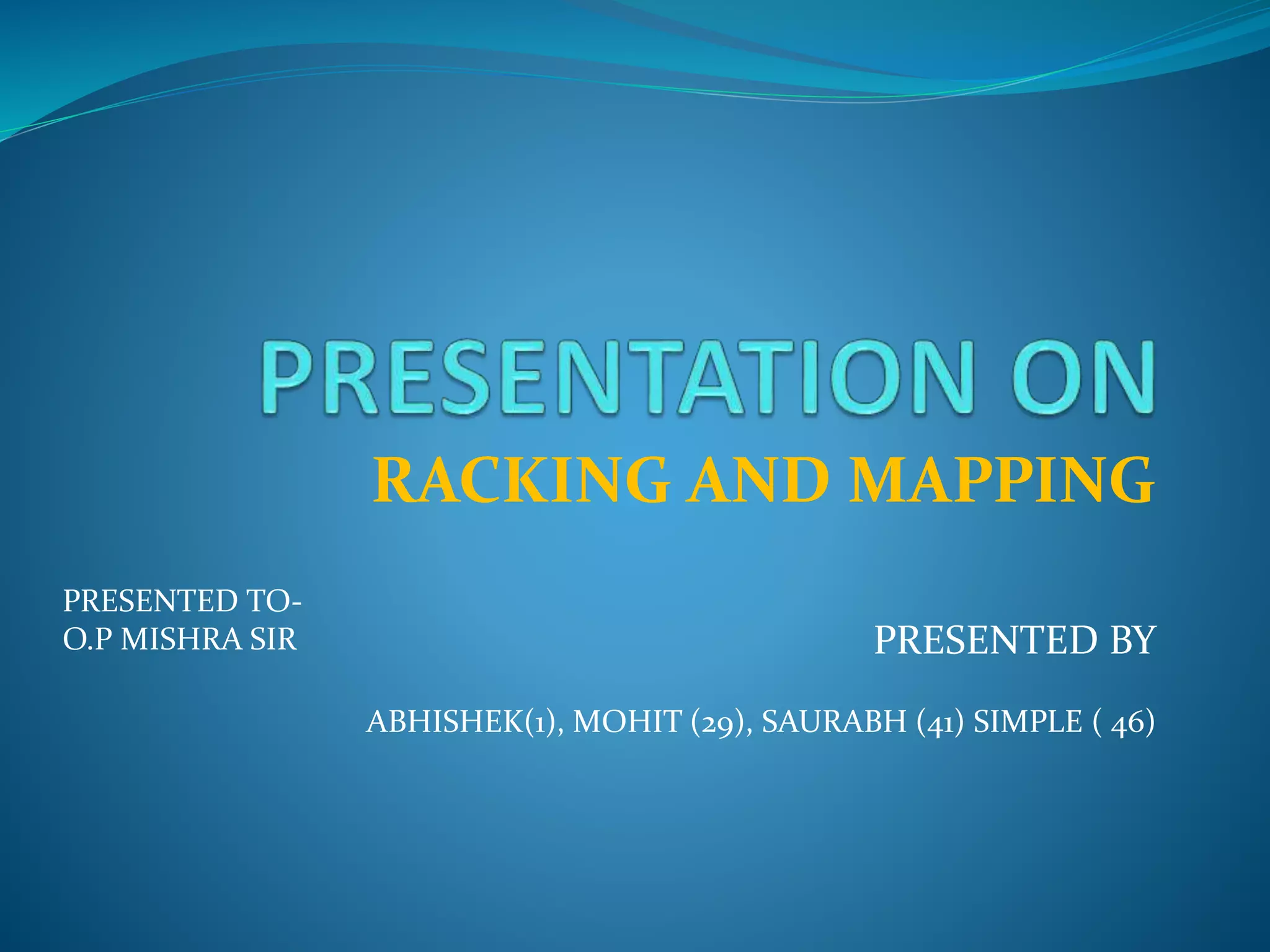 PRESENTATION ON

RACKING AND MAPPING

PRESENTED TO-
O.P MISHRA SIR

PRESENTED BY

ABHISHEK(1), MOHIT (29), SAURABH (41) SIMPLE ( 46)